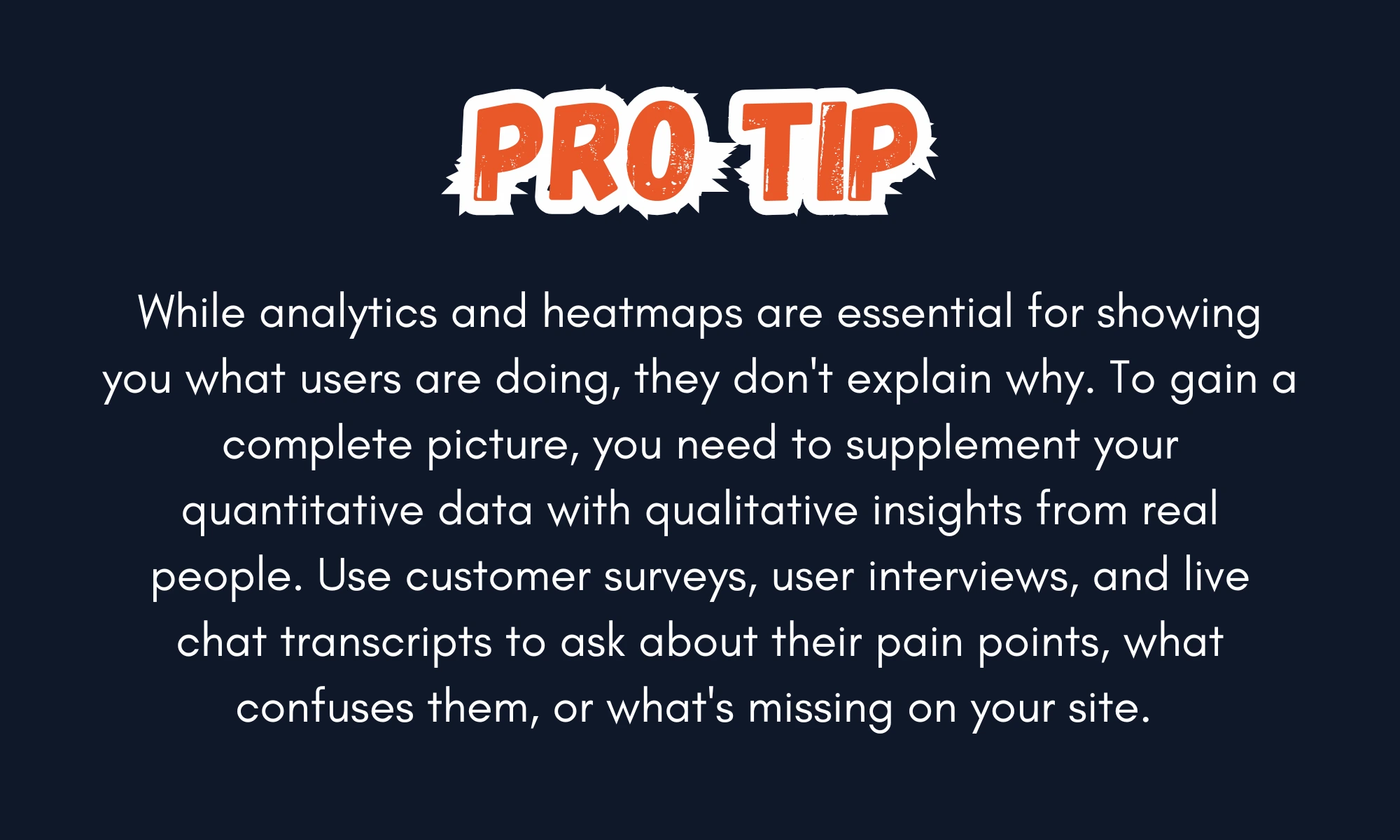 PRO TIP

While analytics and heatmaps are essential for showing you what users are doing, they don't explain why. To gain a complete picture, you need to supplement your quantitative data with qualitative insights from real people. Use customer surveys, user interviews, and live chat transcripts to ask about their pain points, what confuses them, or what's missing on your site.